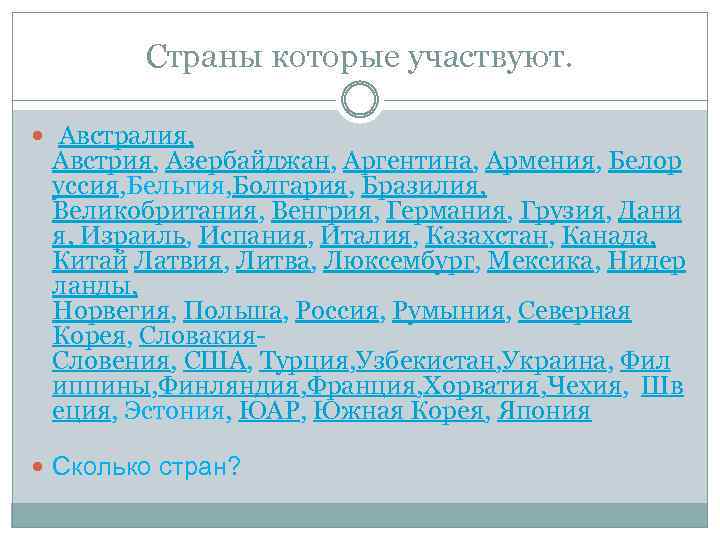 Страны которые участвуют.

Австралия, Австрия, Азербайджан, Аргентина, Армения, Белоруссия,Бельгия,Болгария, Бразилия, Великобритания, Венгрия, Германия, Грузия, Дания, Израиль, Испания, Италия, Казахстан, Канада, Китай Латвия, Литва, Люксембург, Мексика, Нидерланды, Норвегия, Польша, Россия, Румыния, Северная Корея, Словакия-Словения, США, Турция,Узбекистан,Украина, Филиппины,Финляндия,Франция,Хорватия,Чехия, Швеция, Эстония, ЮАР, Южная Корея, Япония

Сколько стран?